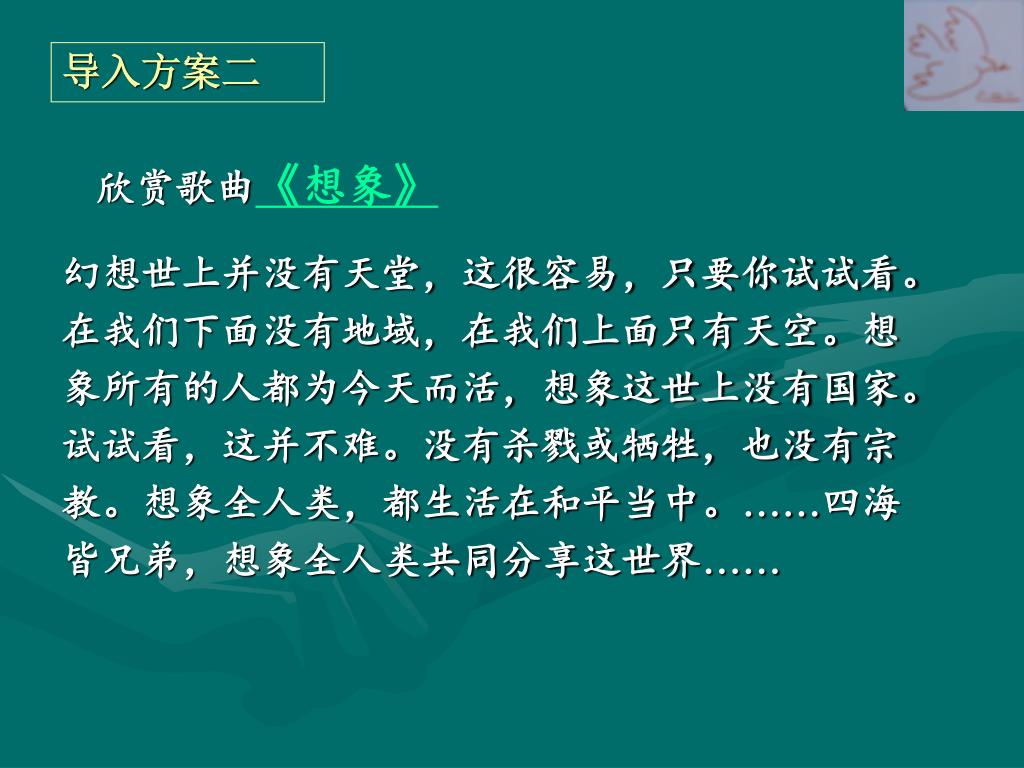 导入方案二

欣赏歌曲《想象》

幻想世上并没有天堂，这很容易，只要你试试看。在我们下面没有地域，在我们上面只有天空。想象所有的人都为今天而活，想象这世上没有国家。试试看，这并不难。没有杀戮或牺牲，也没有宗教。想象全人类，都生活在和平当中。……四海皆兄弟，想象全人类共同分享这世界……